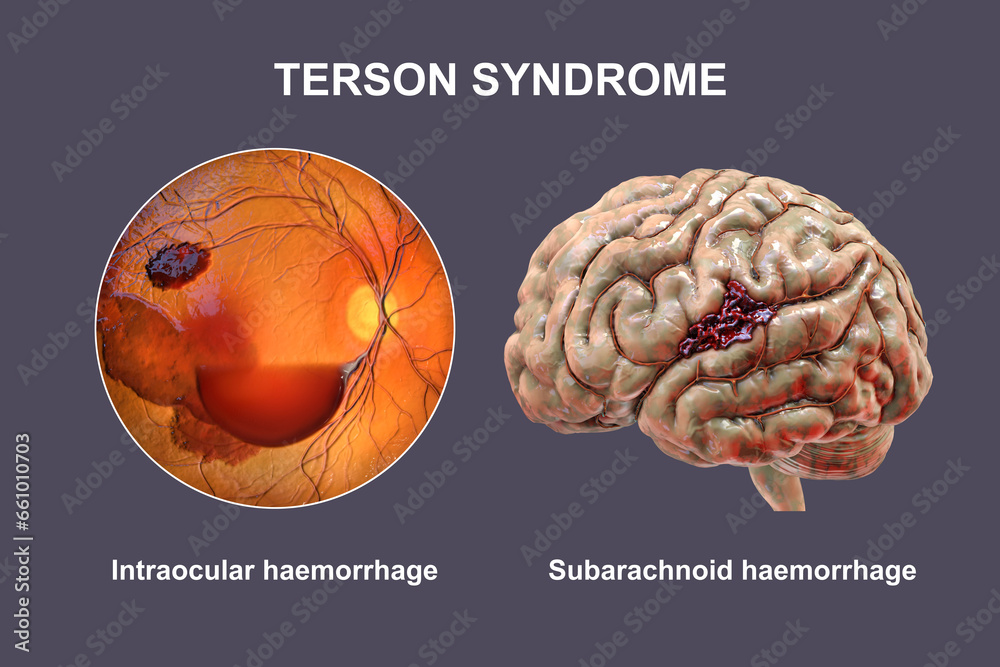 TERSON SYNDROME

Intraocular haemorrhage

Subarachnoid haemorrhage

Adobe Stock | #661010703